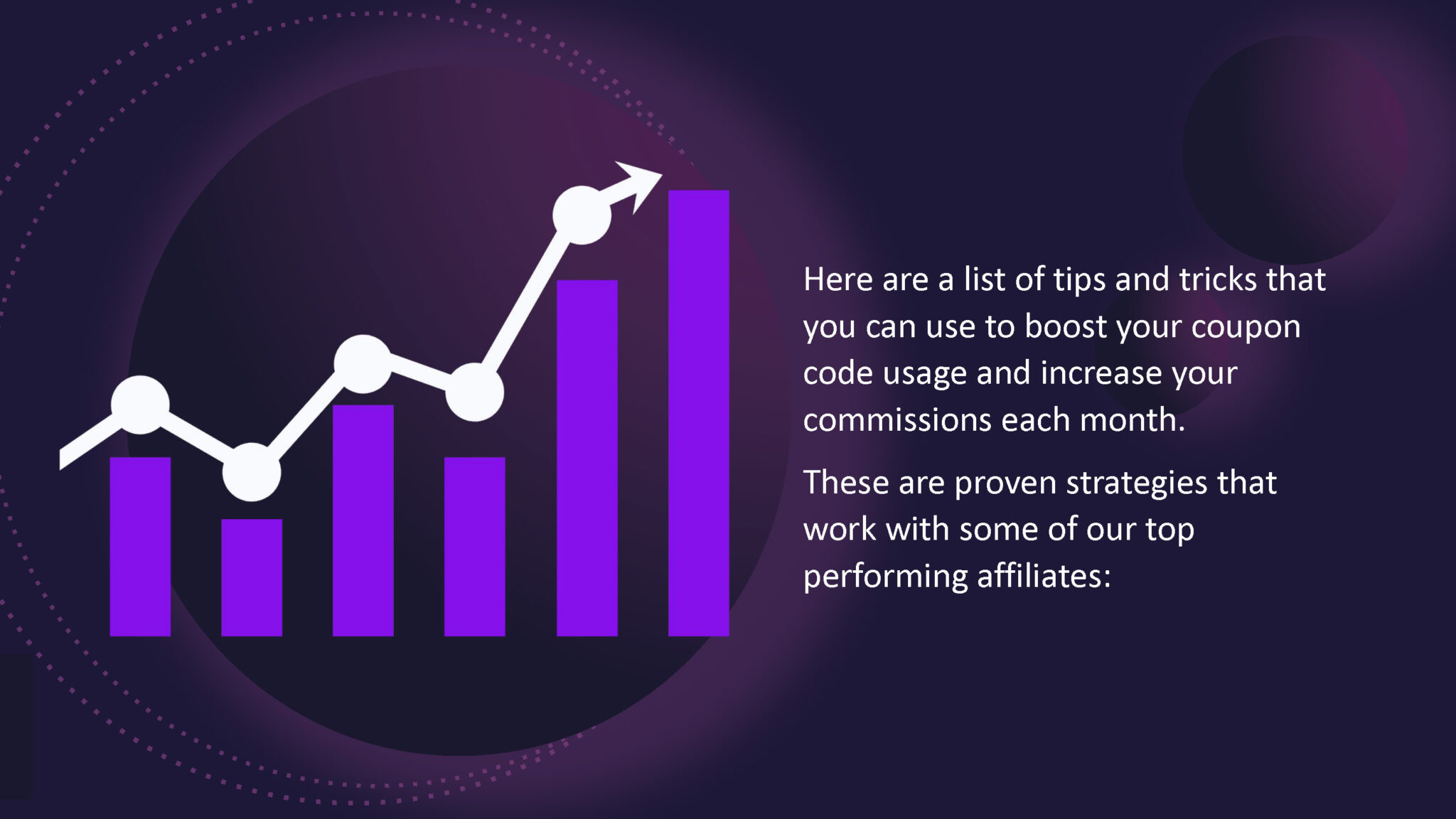 Here are a list of tips and tricks that you can use to boost your coupon code usage and increase your commissions each month.

These are proven strategies that work with some of our top performing affiliates: